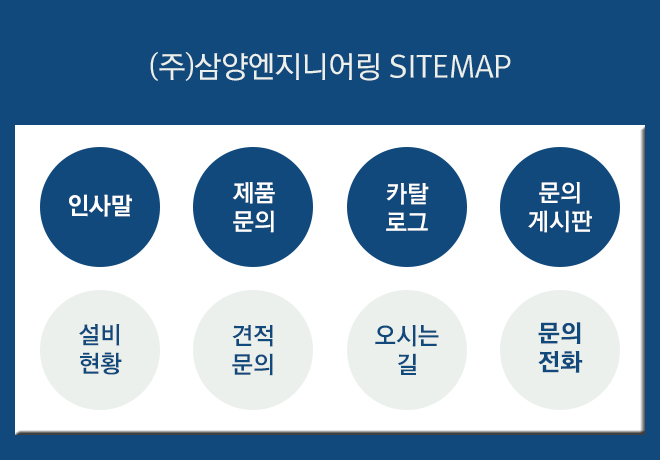 (주)삼양엔지니어링 SITEMAP

인사말

제품 문의

카탈 로그

문의 게시판

설비 현황

견적 문의

오시는 길

문의 전화